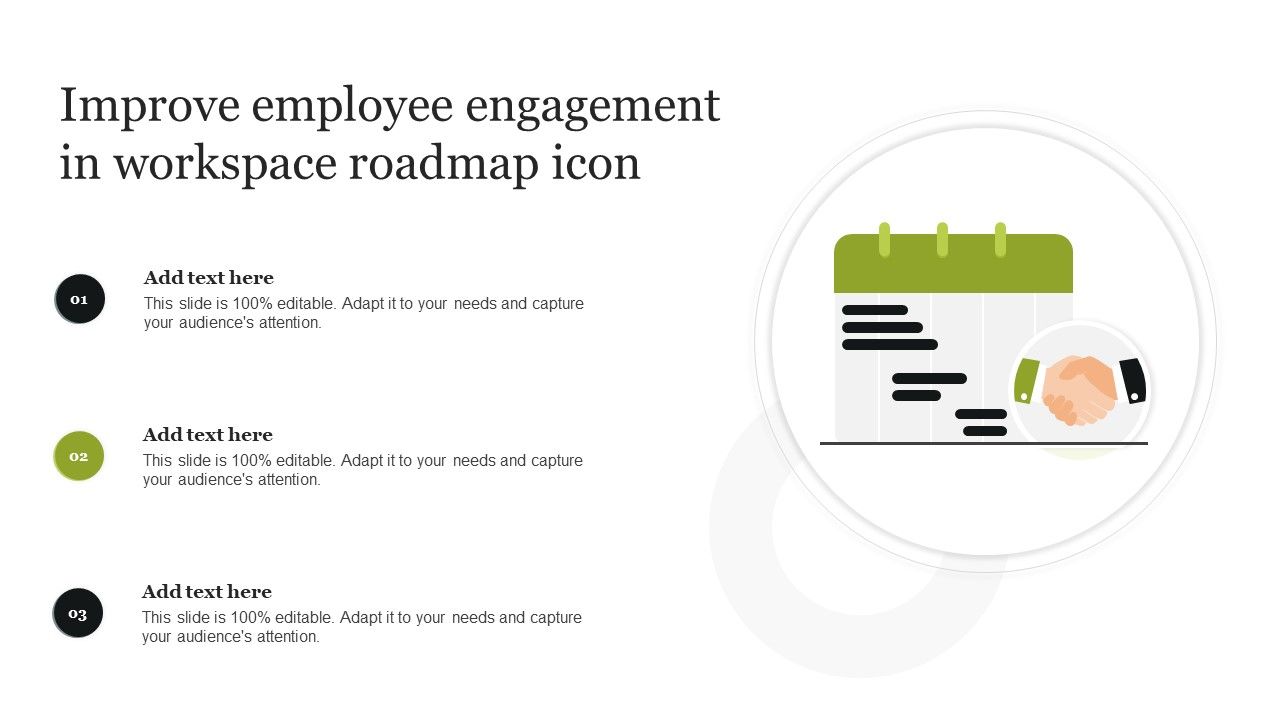 Improve employee engagement in workspace roadmap icon

01

Add text here

This slide is 100% editable. Adapt it to your needs and capture your audience's attention.

02

Add text here

This slide is 100% editable. Adapt it to your needs and capture your audience's attention.

03

Add text here

This slide is 100% editable. Adapt it to your needs and capture your audience's attention.